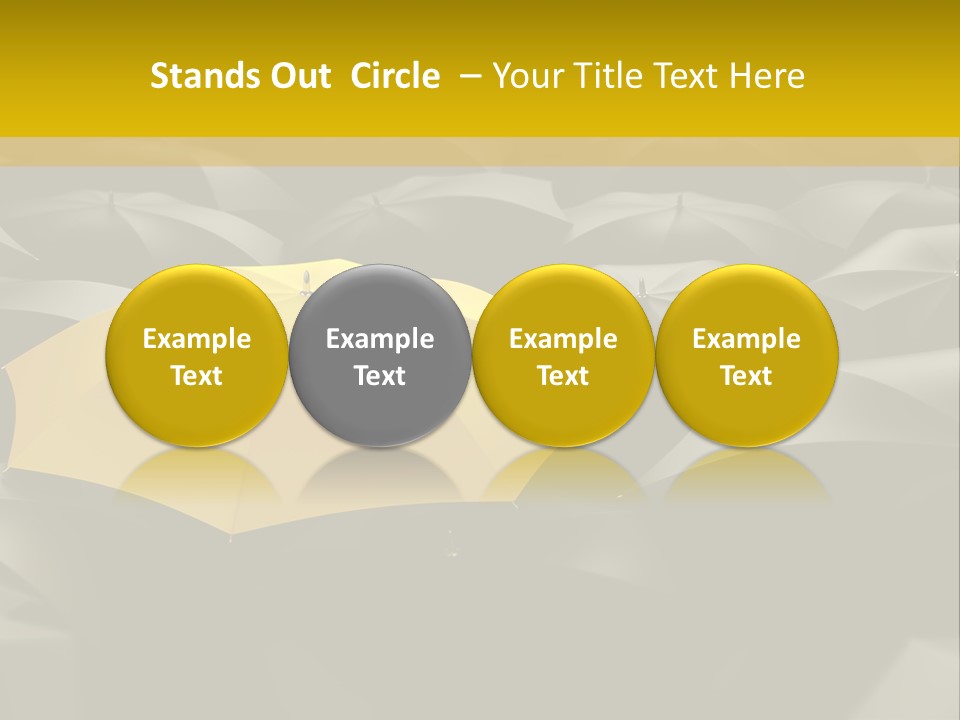 Stands Out Circle – Your Title Text Here

Example Text

Example Text

Example Text

Example Text